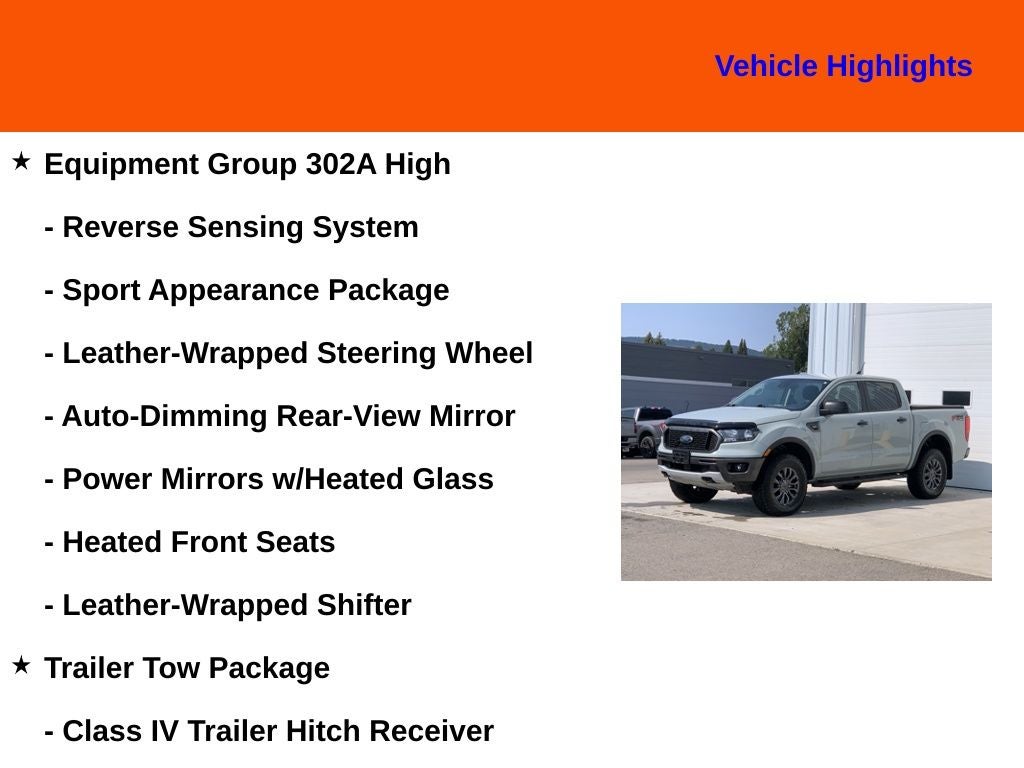 Vehicle Highlights

★ Equipment Group 302A High

- Reverse Sensing System

- Sport Appearance Package

- Leather-Wrapped Steering Wheel

- Auto-Dimming Rear-View Mirror

- Power Mirrors w/Heated Glass

- Heated Front Seats

- Leather-Wrapped Shifter

★ Trailer Tow Package

- Class IV Trailer Hitch Receiver